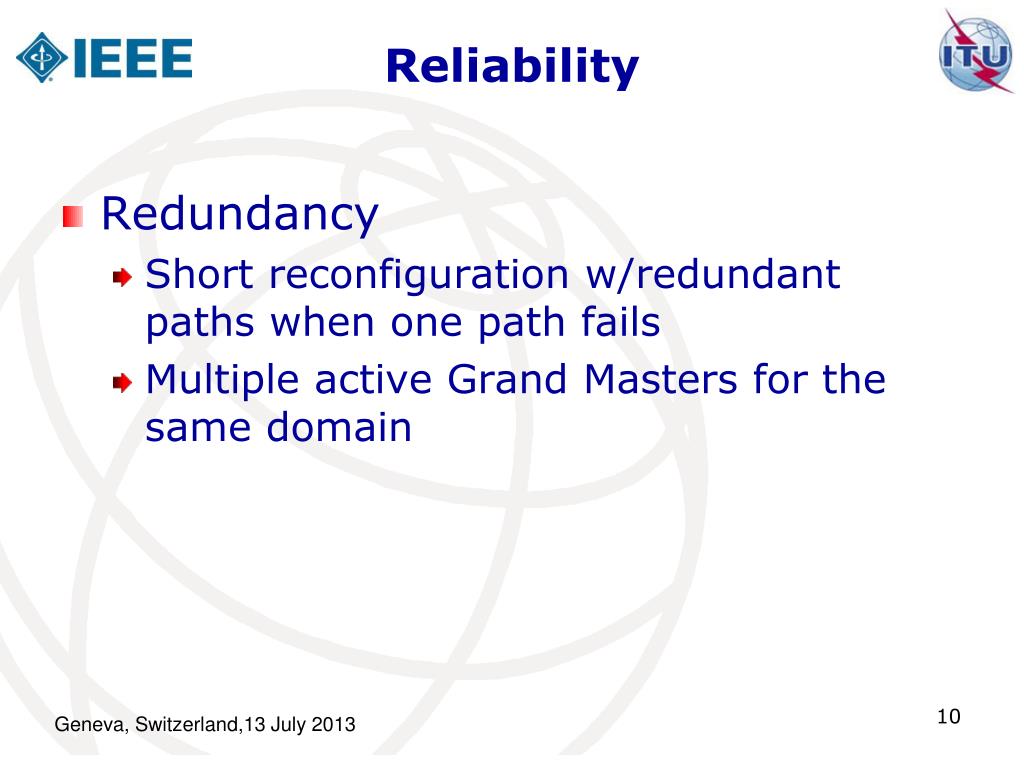 IEEE

Reliability

ITU

Redundancy

Short reconfiguration w/redundant paths when one path fails

Multiple active Grand Masters for the same domain

Geneva, Switzerland,13 July 2013

10